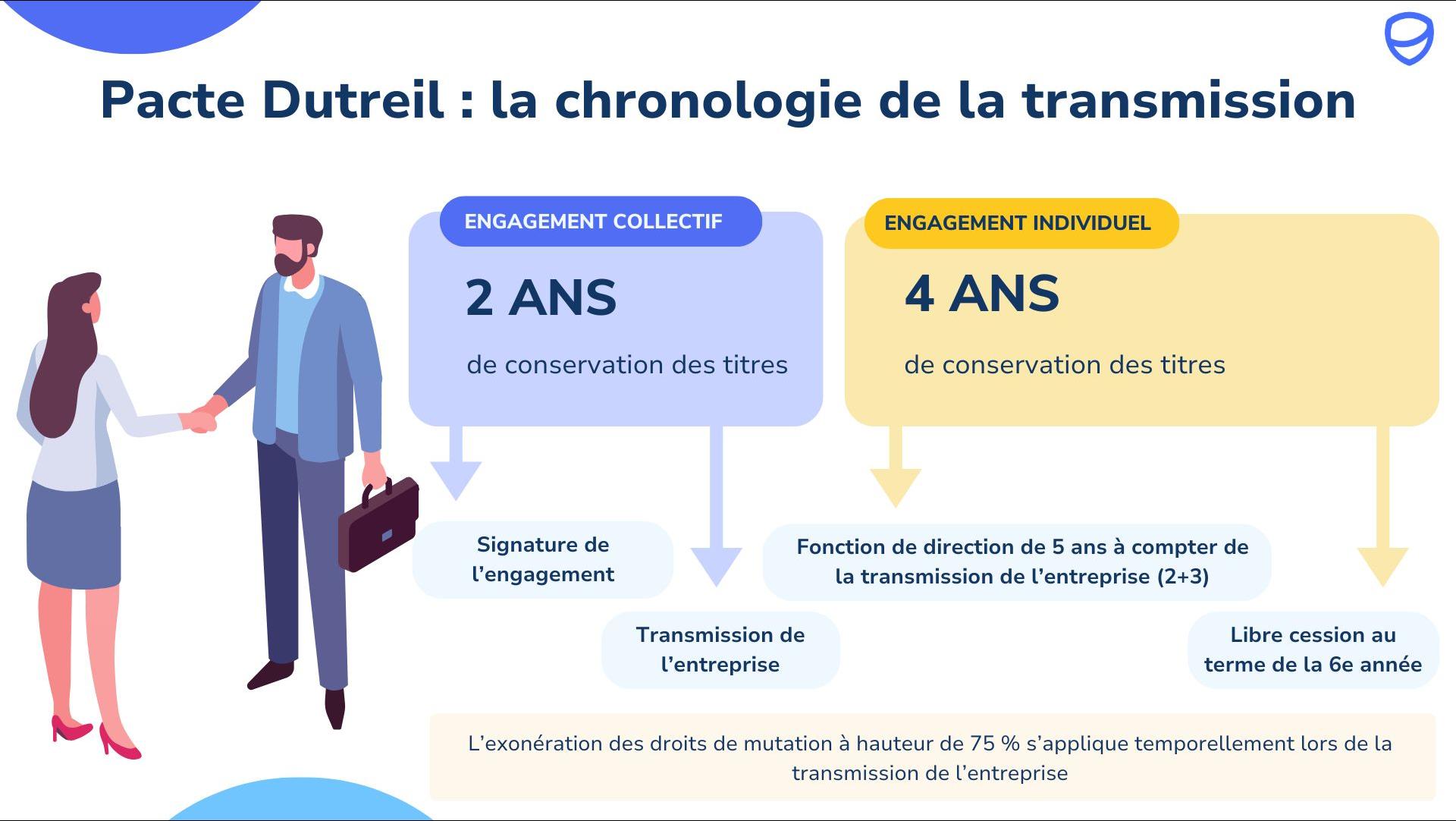 Pacte Dutreil : la chronologie de la transmission

ENGAGEMENT COLLECTIF

2 ANS

de conservation des titres

ENGAGEMENT INDIVIDUEL

4 ANS

de conservation des titres

Signature de l'engagement

Transmission de l'entreprise

Fonction de direction de 5 ans à compter de la transmission de l'entreprise (2+3)

Libre cession au terme de la 6e année

L'exonération des droits de mutation à hauteur de 75 % s'applique temporellement lors de la transmission de l'entreprise